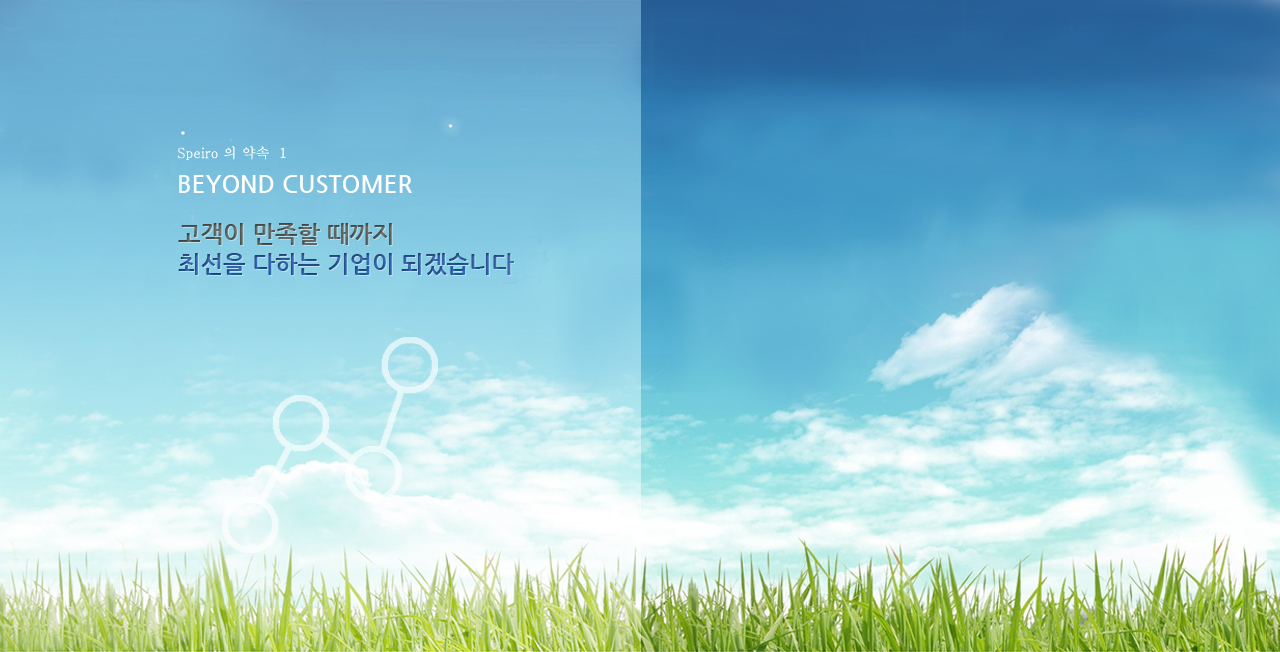 Speiro 의 약속 1
BEYOND CUSTOMER

고객이 만족할 때까지
최선을 다하는 기업이 되겠습니다